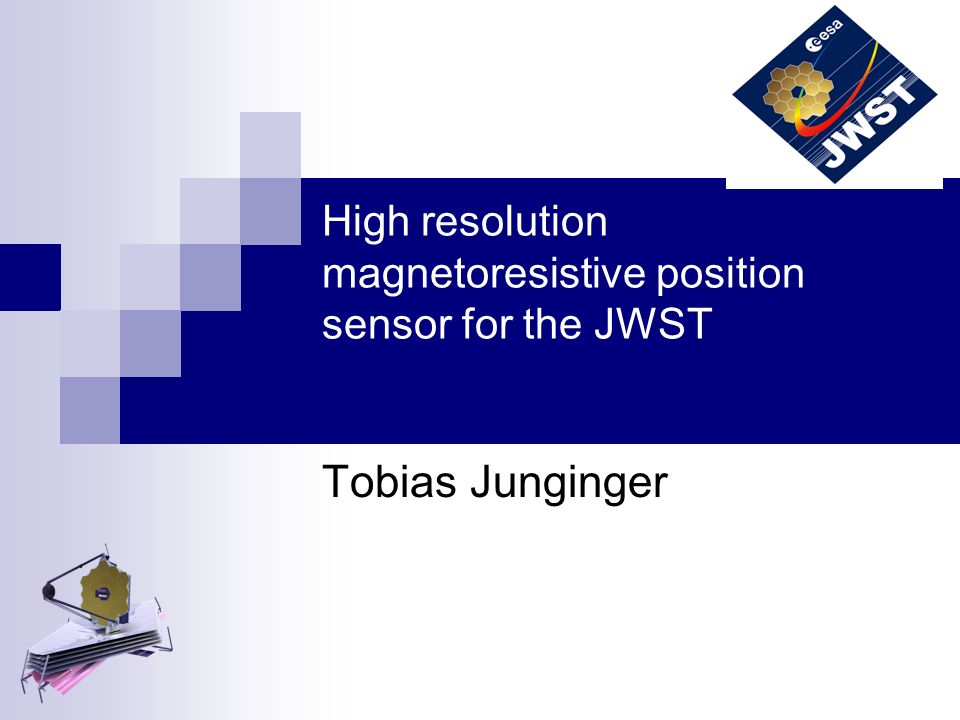 esa
JWST

High resolution magnetoresistive position sensor for the JWST

Tobias Junginger